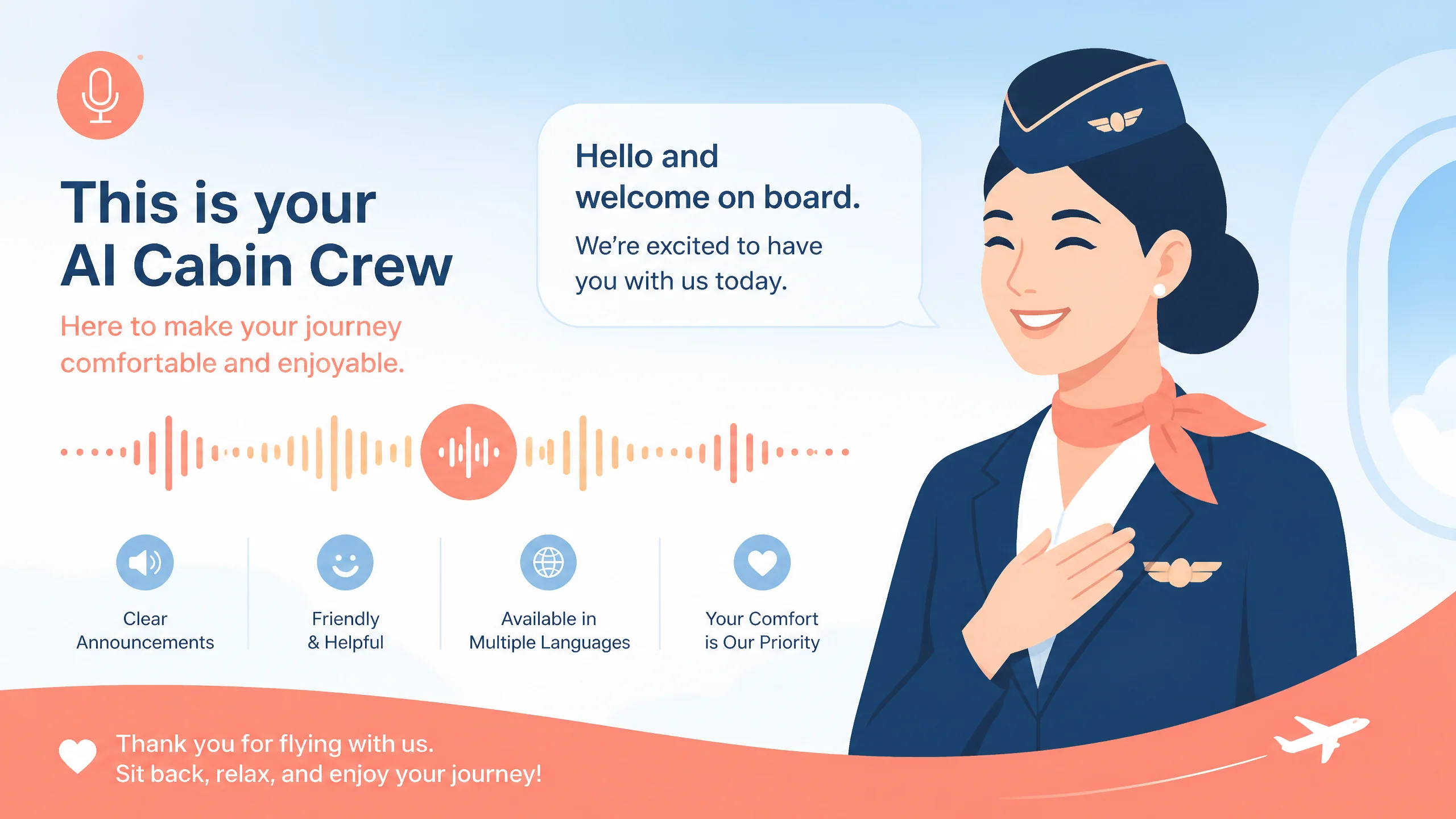 This is your AI Cabin Crew

Here to make your journey comfortable and enjoyable.

Hello and welcome on board.

We're excited to have you with us today.

Clear Announcements

Friendly & Helpful

Available in Multiple Languages

Your Comfort is Our Priority

Thank you for flying with us.
Sit back, relax, and enjoy your journey!